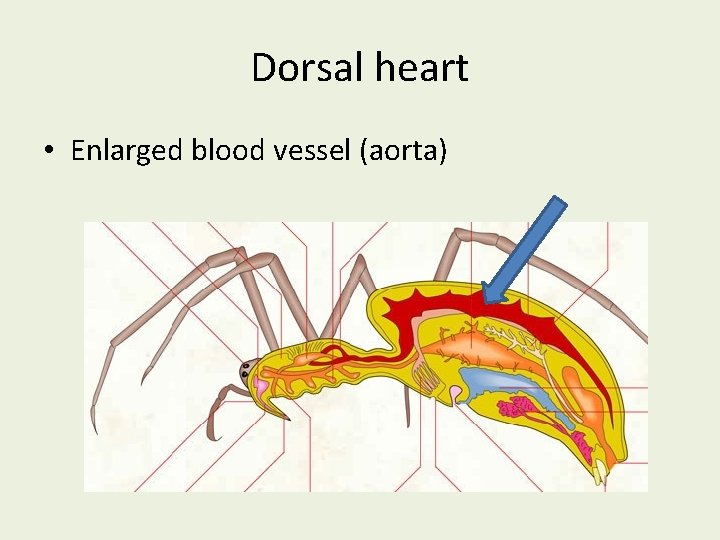 Dorsal heart

• Enlarged blood vessel (aorta)